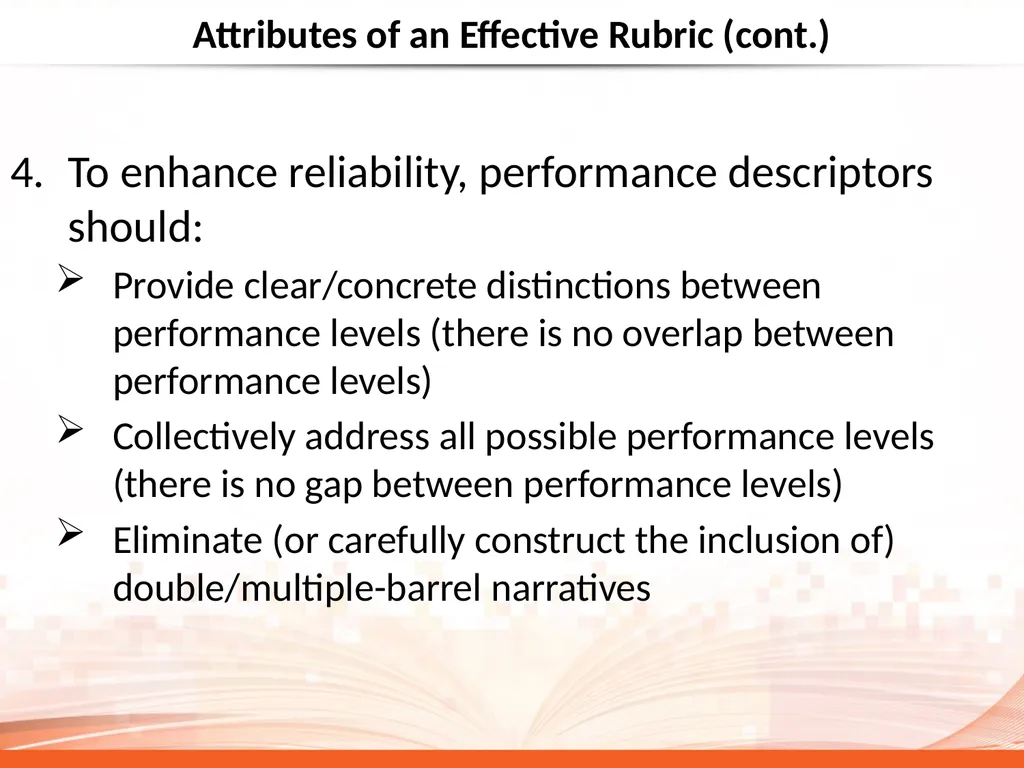 Attributes of an Effective Rubric (cont.)

4. To enhance reliability, performance descriptors should:

➢ Provide clear/concrete distinctions between performance levels (there is no overlap between performance levels)

➢ Collectively address all possible performance levels (there is no gap between performance levels)

➢ Eliminate (or carefully construct the inclusion of) double/multiple-barrel narratives